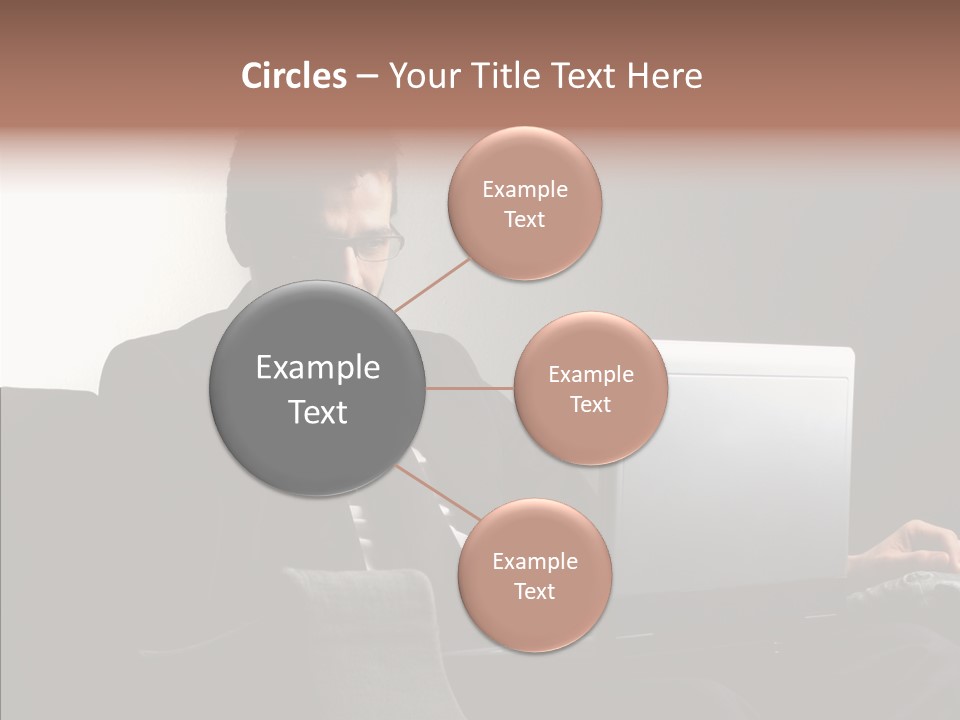 Circles – Your Title Text Here

Example Text

Example Text

Example Text

Example Text